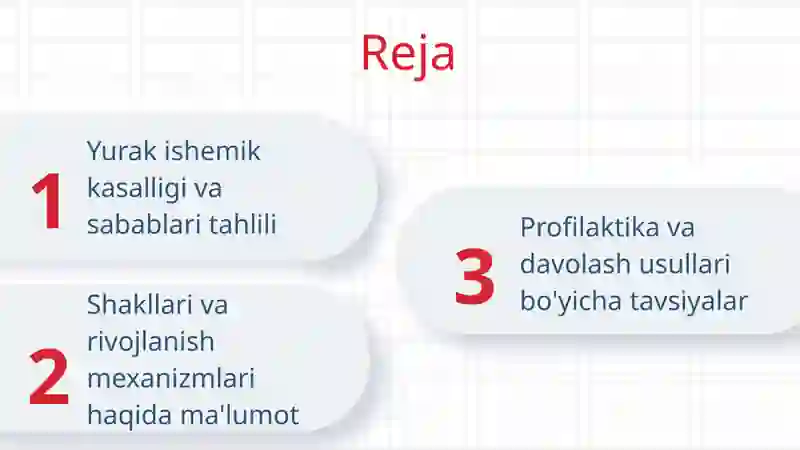 Reja

1 Yurak ishemik kasalligi va sabablari tahlili

2 Shakllari va rivojlanish mexanizmlari haqida ma'lumot

3 Profilaktika va davolash usullari bo'yicha tavsiyalar